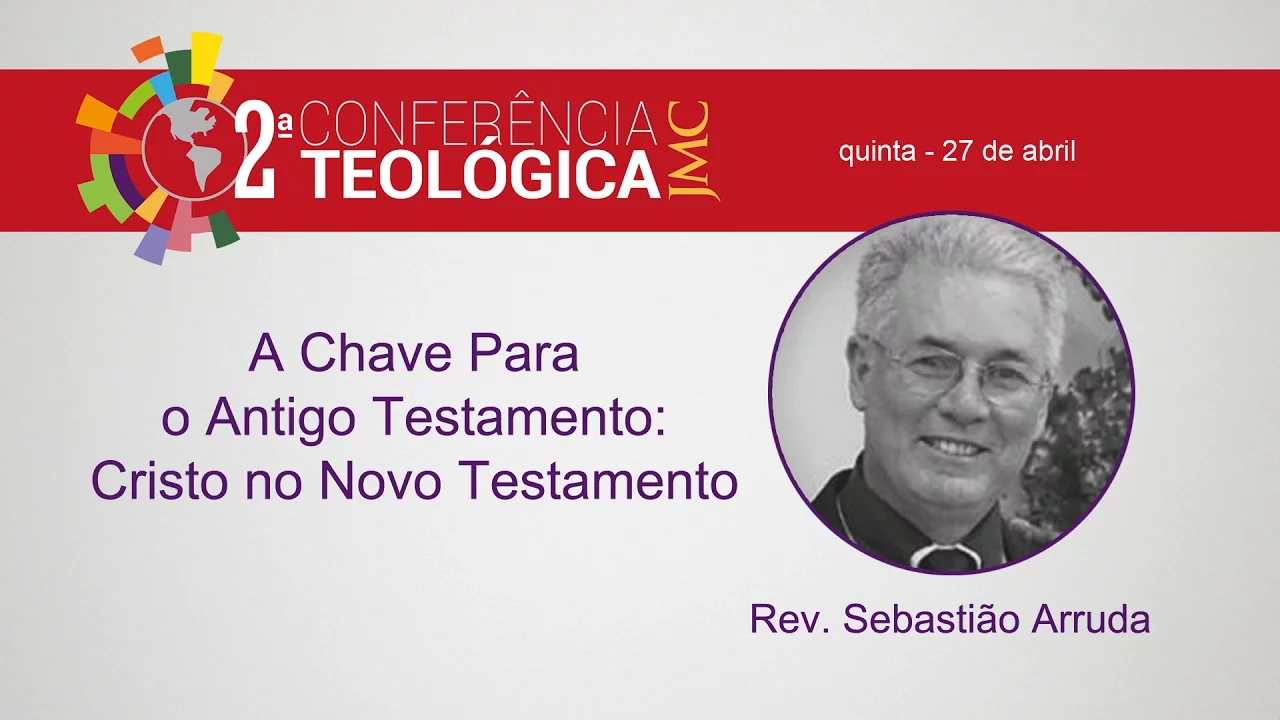 2ª CONFERÊNCIA TEOLÓGICA JMC

quinta - 27 de abril

A Chave Para o Antigo Testamento: Cristo no Novo Testamento

Rev. Sebastião Arruda